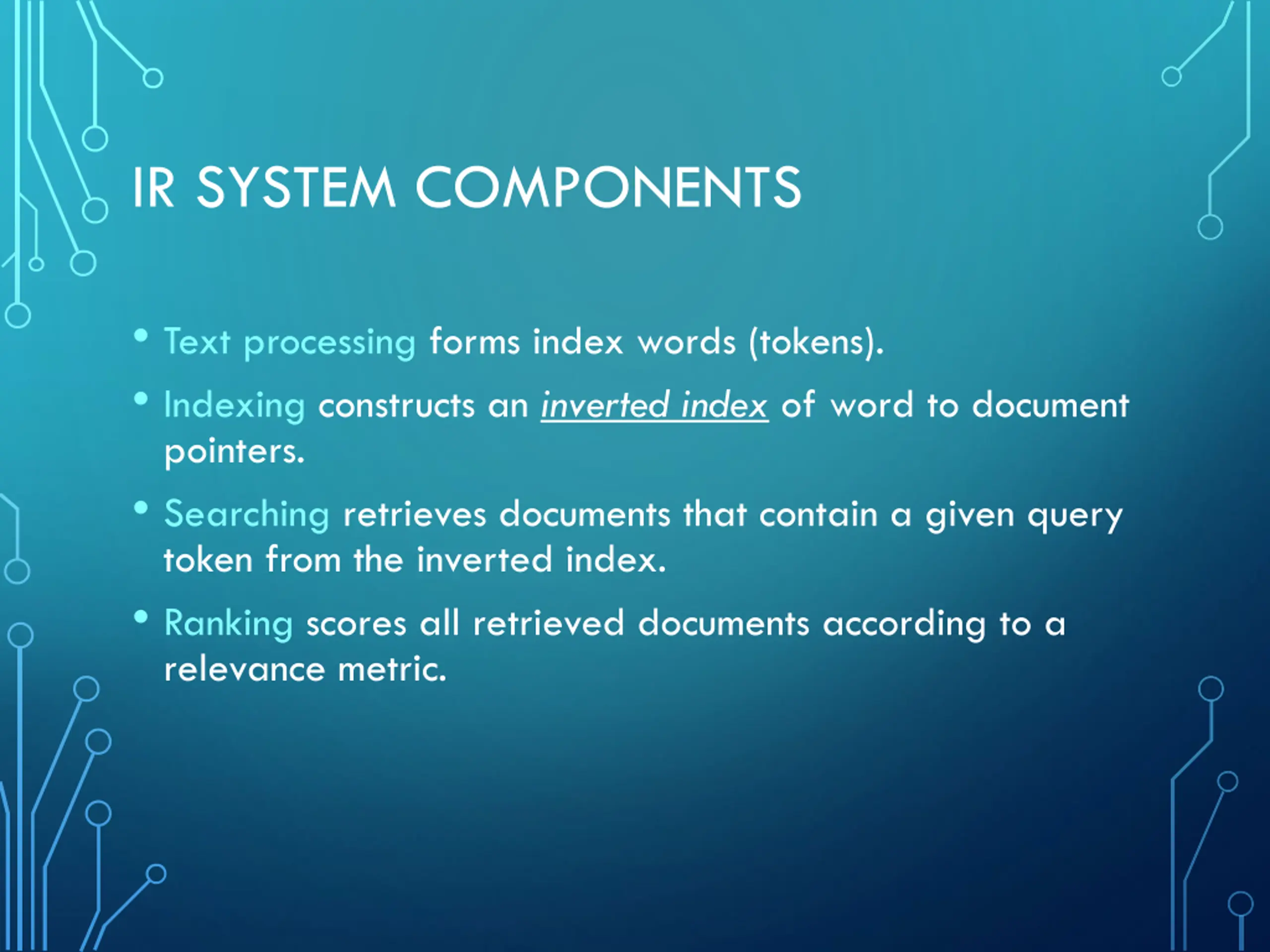 IR SYSTEM COMPONENTS

• Text processing forms index words (tokens).

• Indexing constructs an inverted index of word to document pointers.

• Searching retrieves documents that contain a given query token from the inverted index.

• Ranking scores all retrieved documents according to a relevance metric.